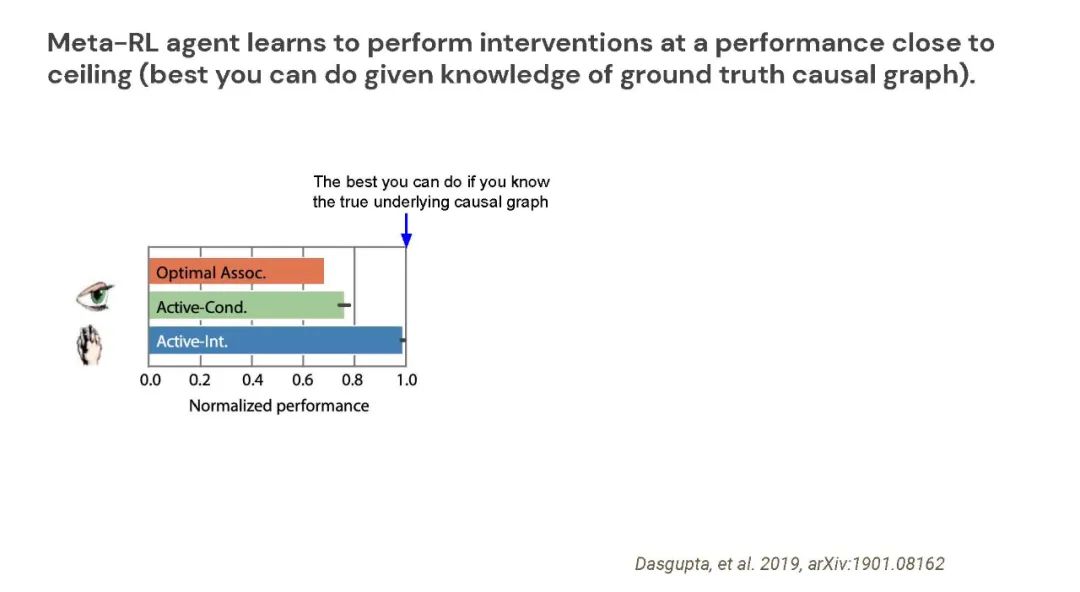 Meta-RL agent learns to perform interventions at a performance close to ceiling (best you can do given knowledge of ground truth causal graph).

The best you can do if you know the true underlying causal graph

Optimal Assoc.
Active-Cond.
Active-Int.

0.0 0.2 0.4 0.6 0.8 1.0
Normalized performance

Dasgupta, et al. 2019, arXiv:1901.08162